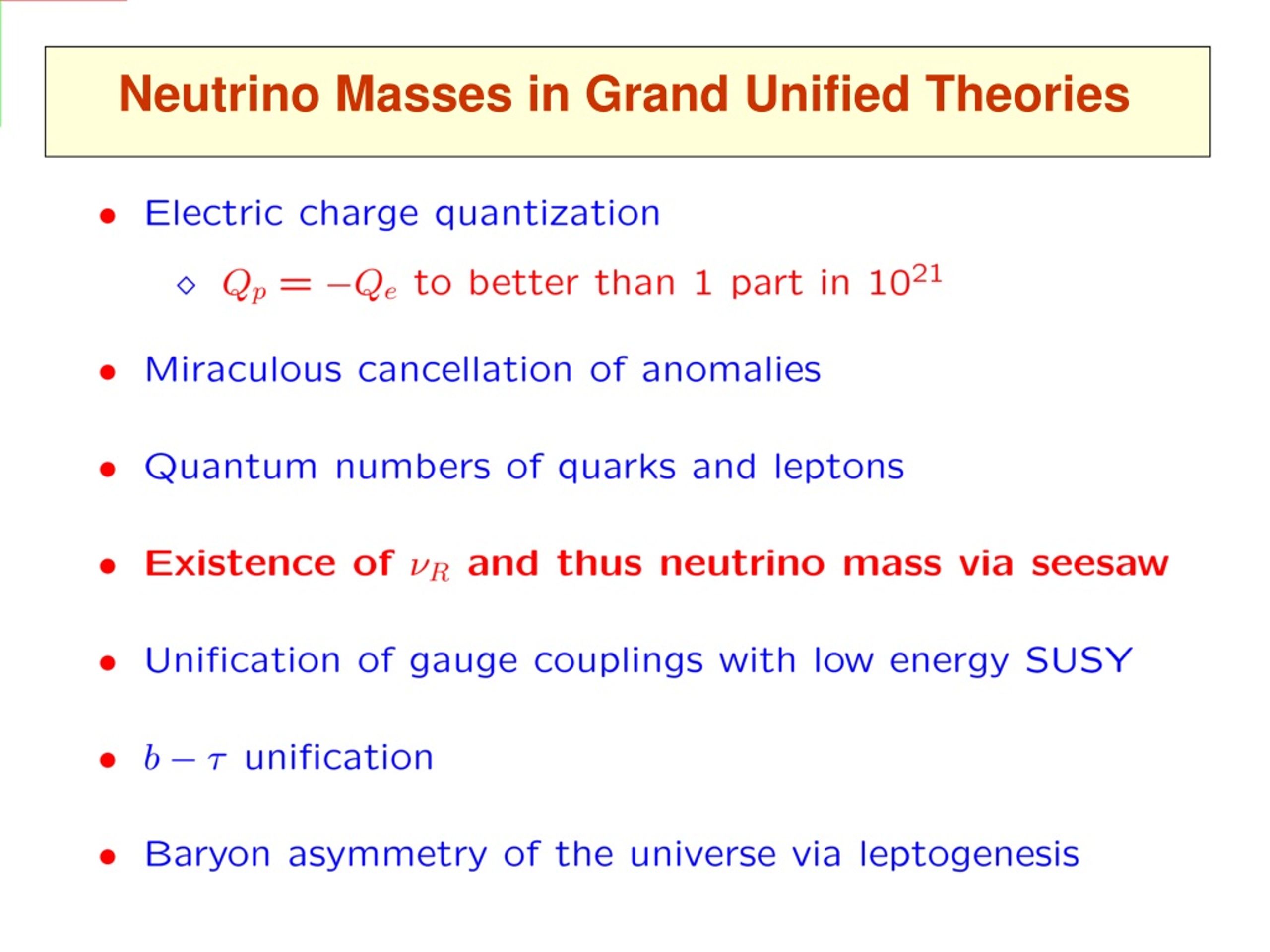 Neutrino Masses in Grand Unified Theories

• Electric charge quantization

◇ $Q_p = -Q_e$ to better than 1 part in $10^{21}$

• Miraculous cancellation of anomalies

• Quantum numbers of quarks and leptons

• Existence of $\nu_R$ and thus neutrino mass via seesaw

• Unification of gauge couplings with low energy SUSY

• $b - \tau$ unification

• Baryon asymmetry of the universe via leptogenesis